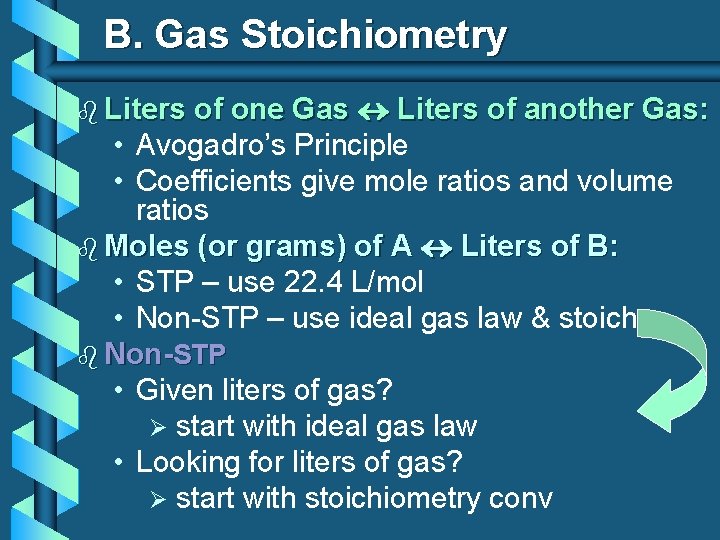 B. Gas Stoichiometry

Liters of one Gas ↔ Liters of another Gas:
• Avogadro's Principle
• Coefficients give mole ratios and volume ratios

Moles (or grams) of A ↔ Liters of B:
• STP – use 22.4 L/mol
• Non-STP – use ideal gas law & stoich

Non-STP
• Given liters of gas?
➢ start with ideal gas law
• Looking for liters of gas?
➢ start with stoichiometry conv